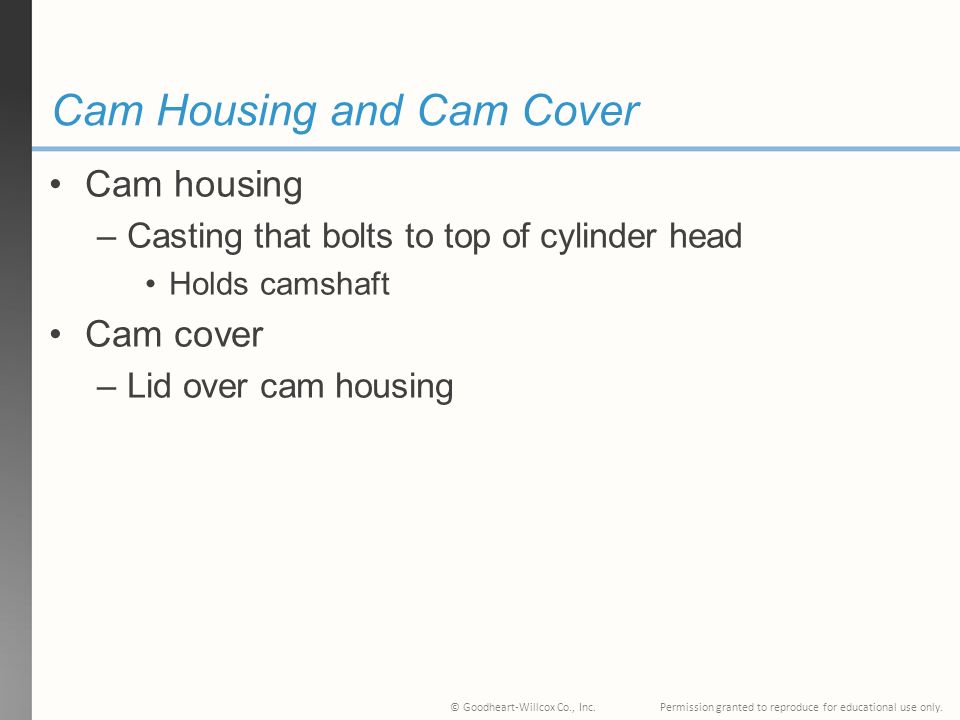 Cam Housing and Cam Cover

• Cam housing
  – Casting that bolts to top of cylinder head
    • Holds camshaft
• Cam cover
  – Lid over cam housing

© Goodheart-Willcox Co., Inc. Permission granted to reproduce for educational use only.